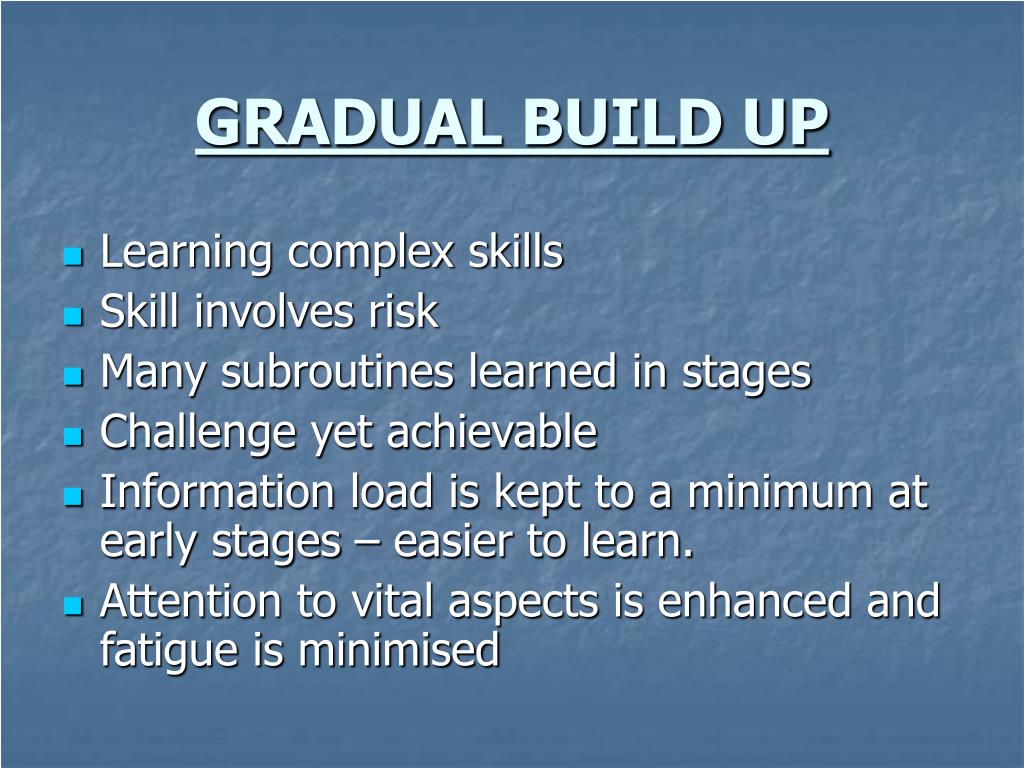 GRADUAL BUILD UP

- Learning complex skills
- Skill involves risk
- Many subroutines learned in stages
- Challenge yet achievable
- Information load is kept to a minimum at early stages – easier to learn.
- Attention to vital aspects is enhanced and fatigue is minimised